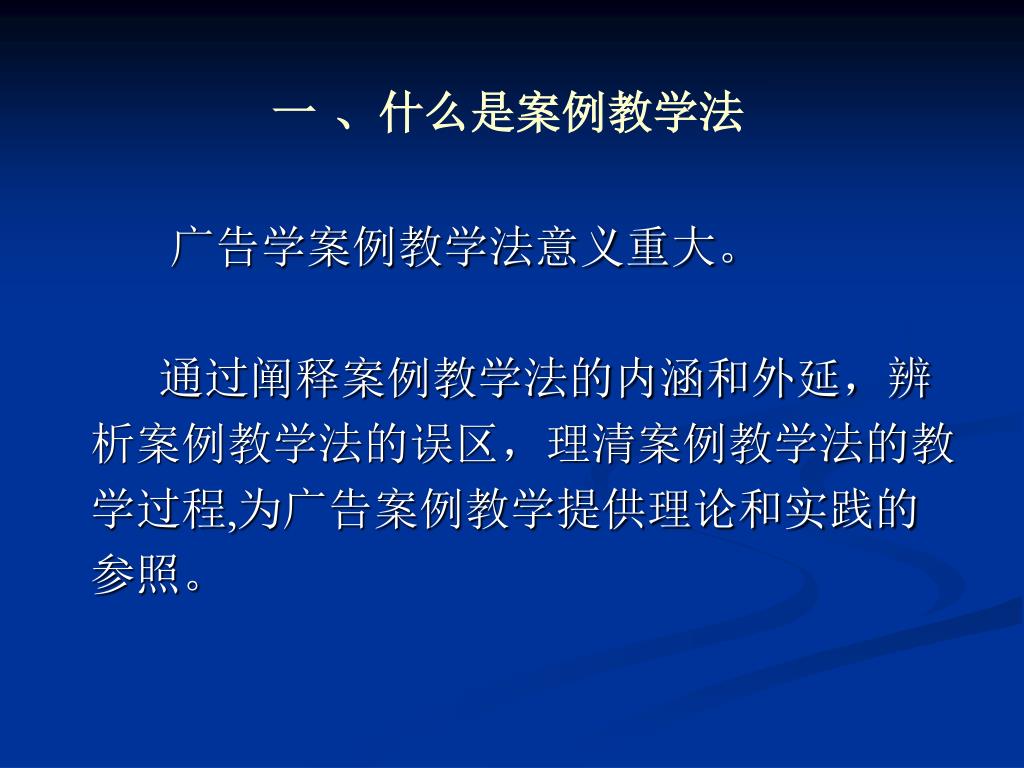 一 、什么是案例教学法

广告学案例教学法意义重大。

通过阐释案例教学法的内涵和外延，辨析案例教学法的误区，理清案例教学法的教学过程,为广告案例教学提供理论和实践的参照。